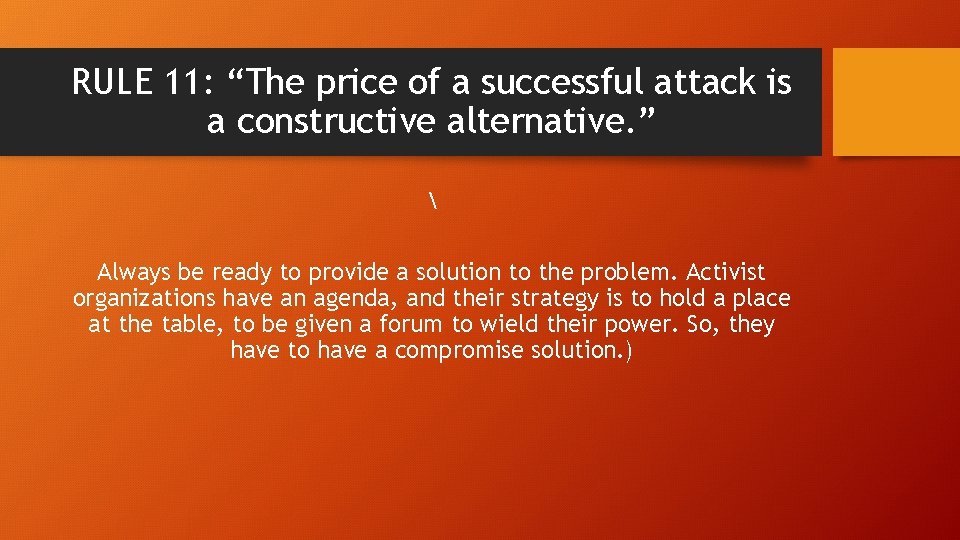 RULE 11: “The price of a successful attack is a constructive alternative.”

\

Always be ready to provide a solution to the problem. Activist organizations have an agenda, and their strategy is to hold a place at the table, to be given a forum to wield their power. So, they have to have a compromise solution.)